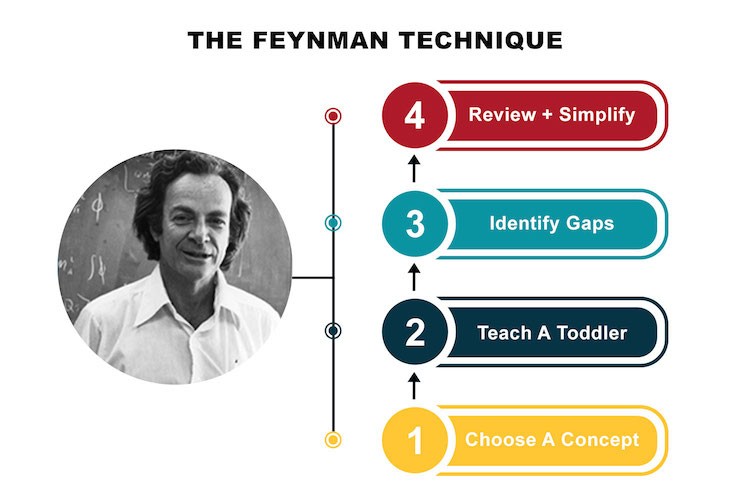 THE FEYNMAN TECHNIQUE

4 Review + Simplify

3 Identify Gaps

2 Teach A Toddler

1 Choose A Concept